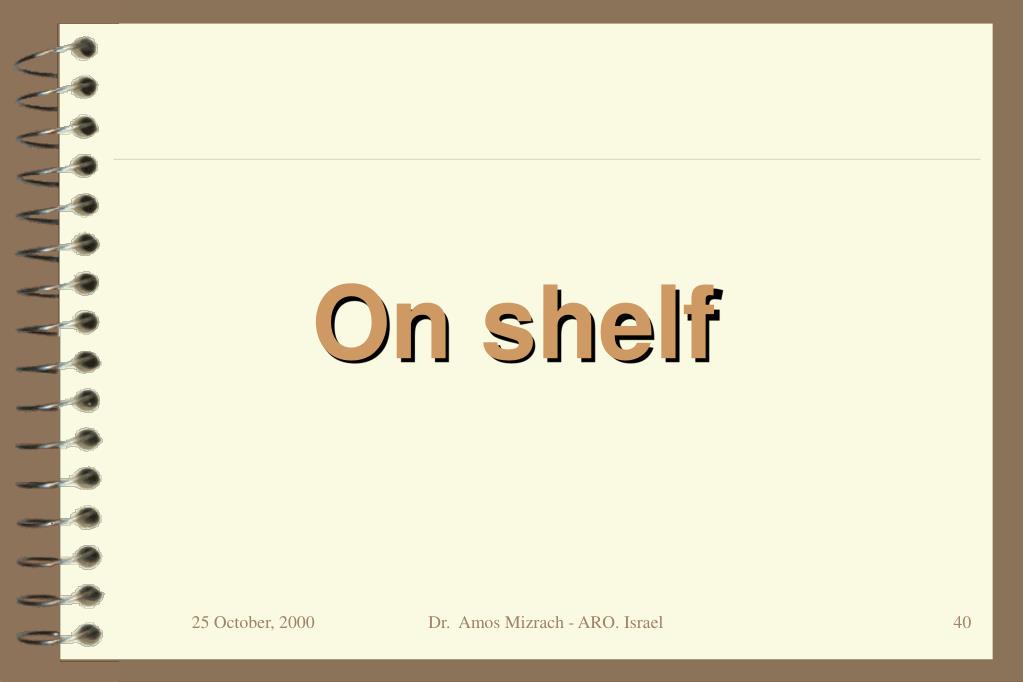 On shelf

25 October, 2000 Dr. Amos Mizrach - ARO. Israel 40